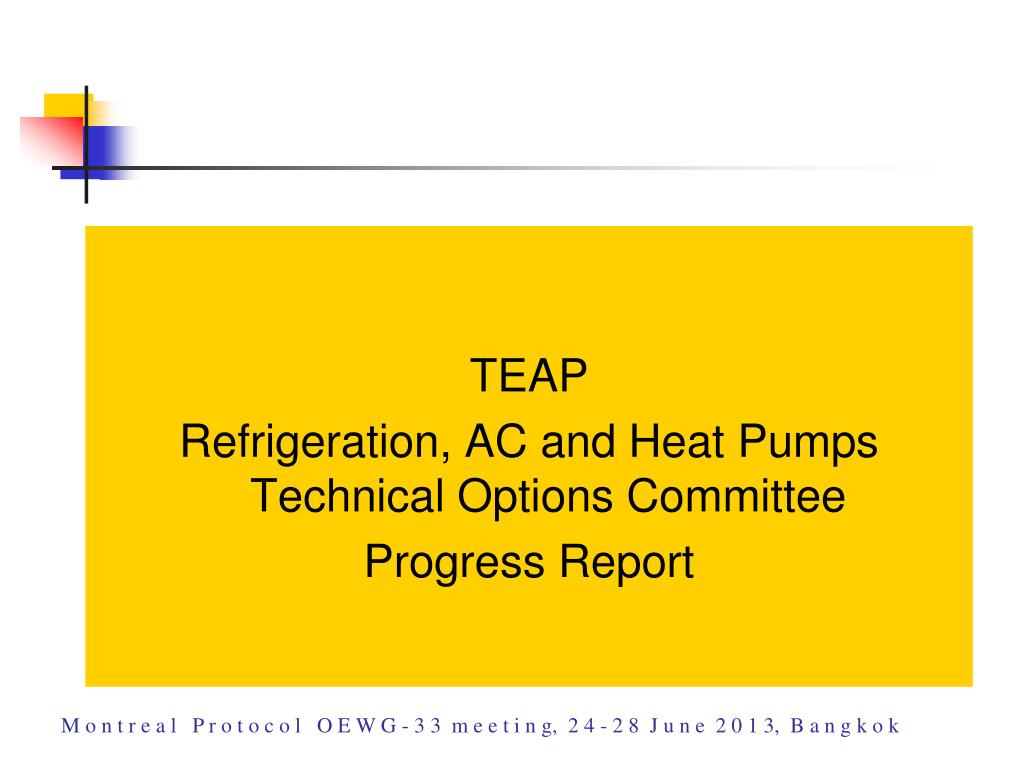 TEAP
Refrigeration, AC and Heat Pumps Technical Options Committee
Progress Report

Montreal Protocol OEWG-33 meeting, 24-28 June 2013, Bangkok